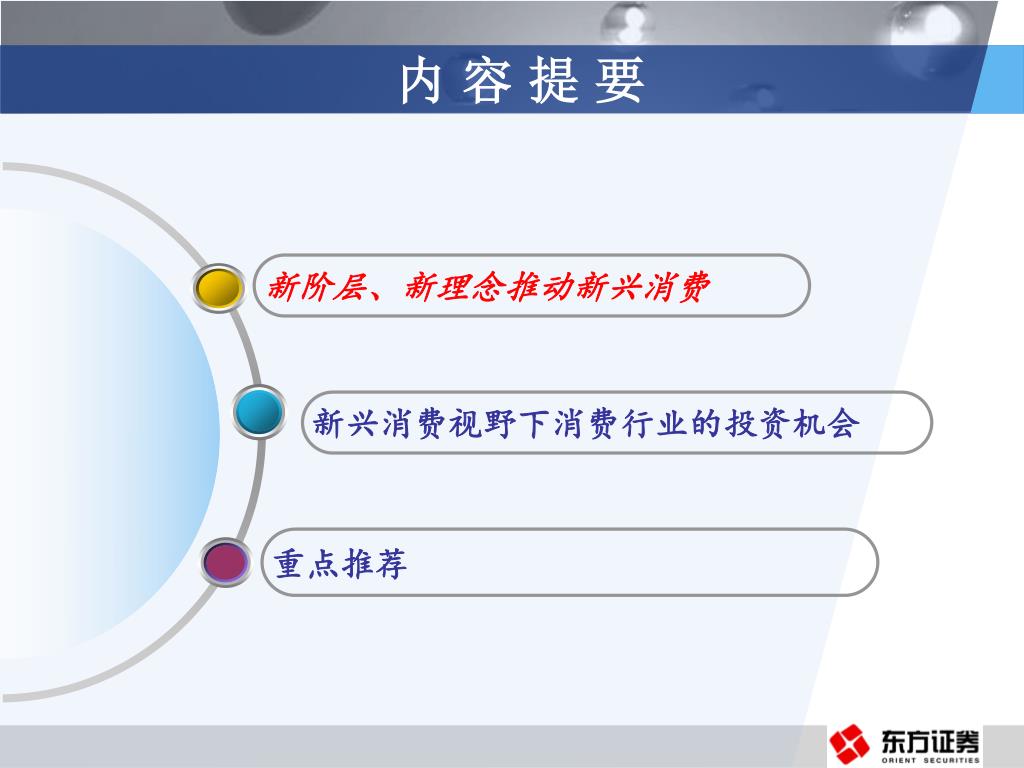 内 容 提 要

新阶层、新理念推动新兴消费

新兴消费视野下消费行业的投资机会

重点推荐

东方证券
ORIENT SECURITIES